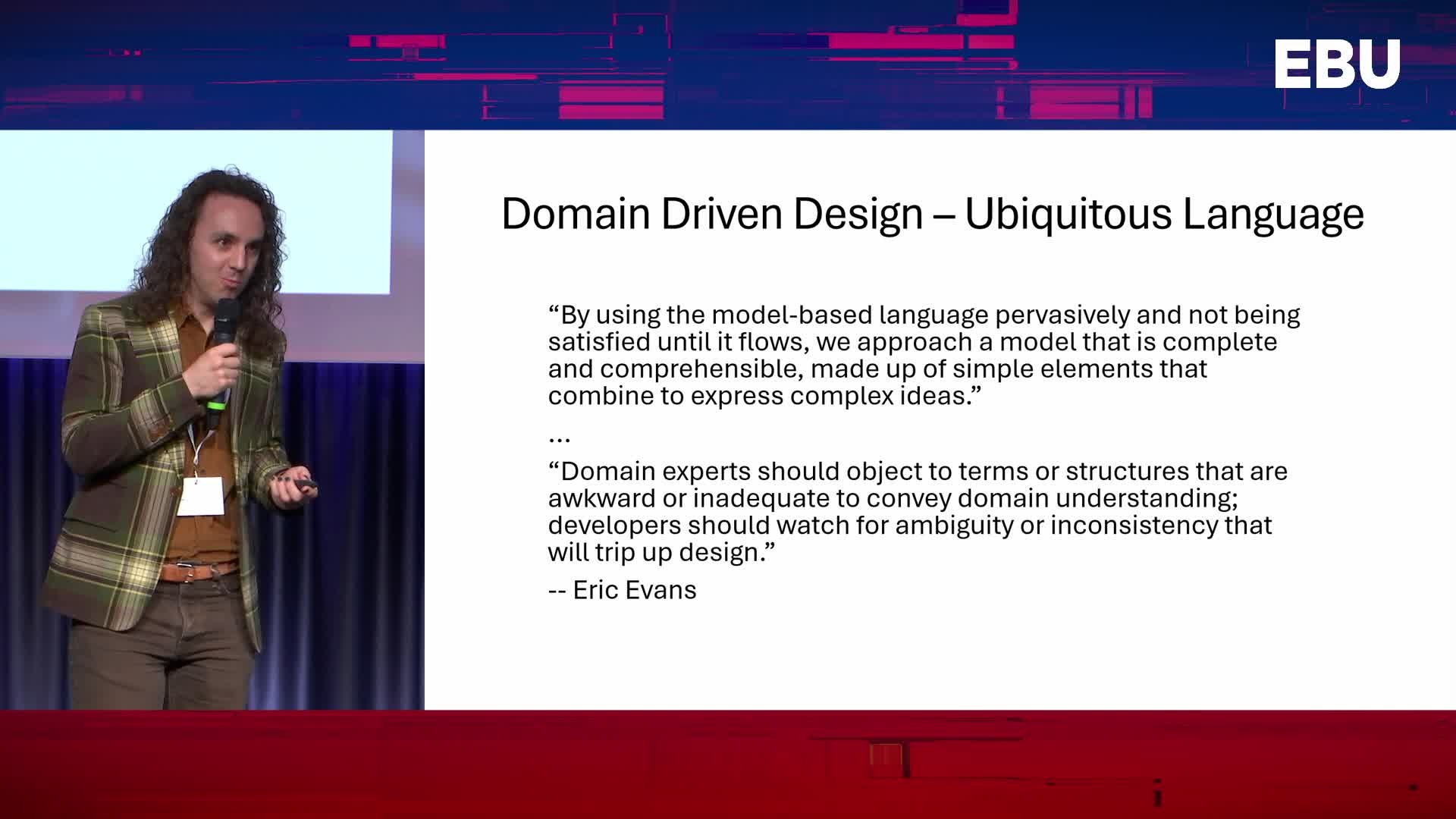 EBU

Domain Driven Design – Ubiquitous Language

“By using the model-based language pervasively and not being satisfied until it flows, we approach a model that is complete and comprehensible, made up of simple elements that combine to express complex ideas.”

...

“Domain experts should object to terms or structures that are awkward or inadequate to convey domain understanding; developers should watch for ambiguity or inconsistency that will trip up design.”

-- Eric Evans